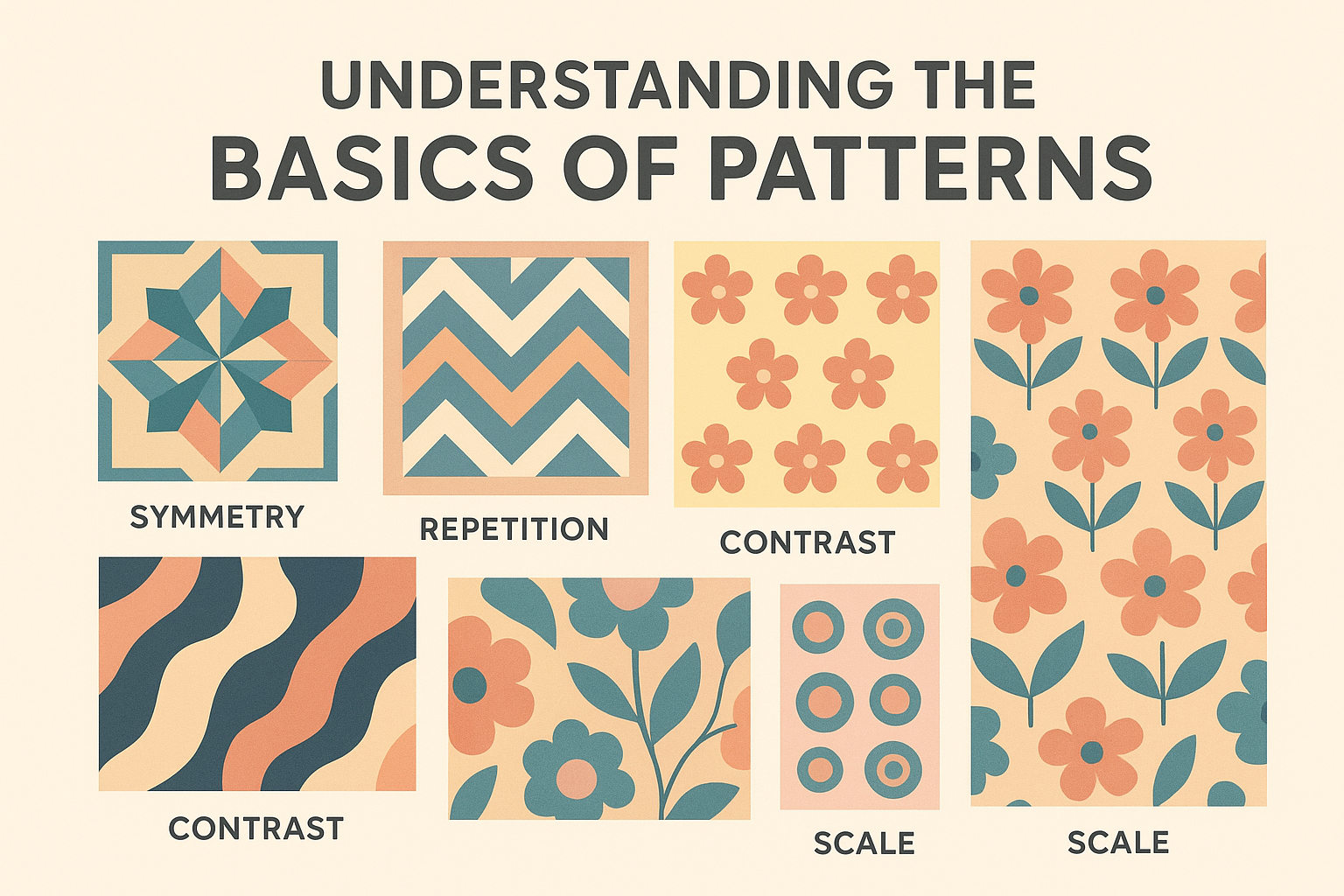 UNDERSTANDING THE
BASICS OF PATTERNS

SYMMETRY

REPETITION

CONTRAST

CONTRAST

SCALE

SCALE